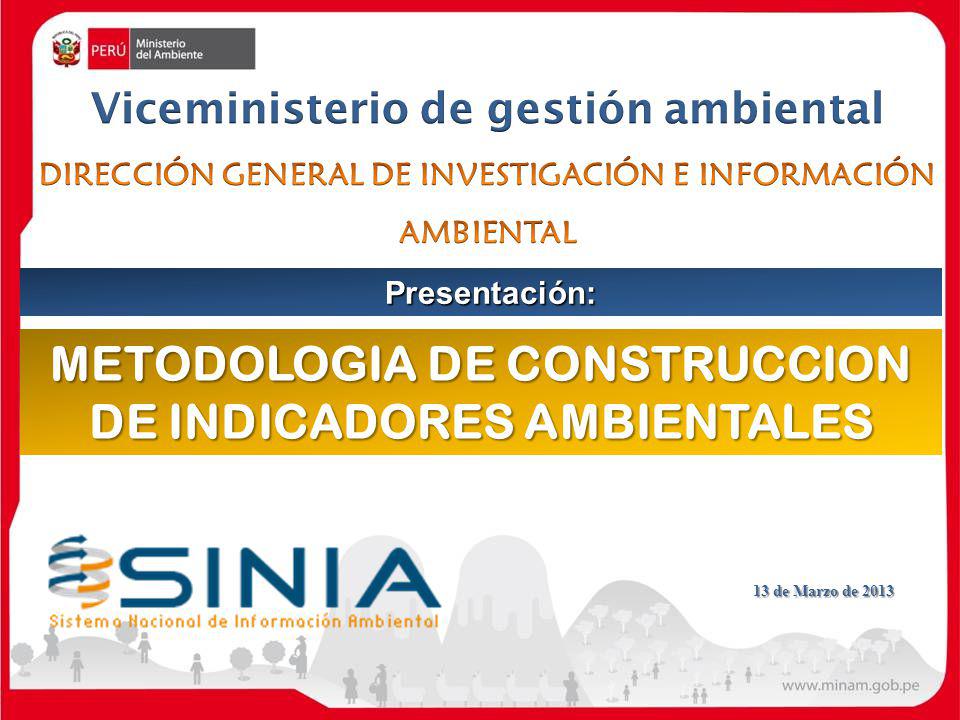 PERÚ Ministerio del Ambiente

Viceministerio de gestión ambiental

DIRECCIÓN GENERAL DE INVESTIGACIÓN E INFORMACIÓN AMBIENTAL

Presentación:

METODOLOGIA DE CONSTRUCCION DE INDICADORES AMBIENTALES

SINIA
Sistema Nacional de Información Ambiental

13 de Marzo de 2013

www.minam.gob.pe